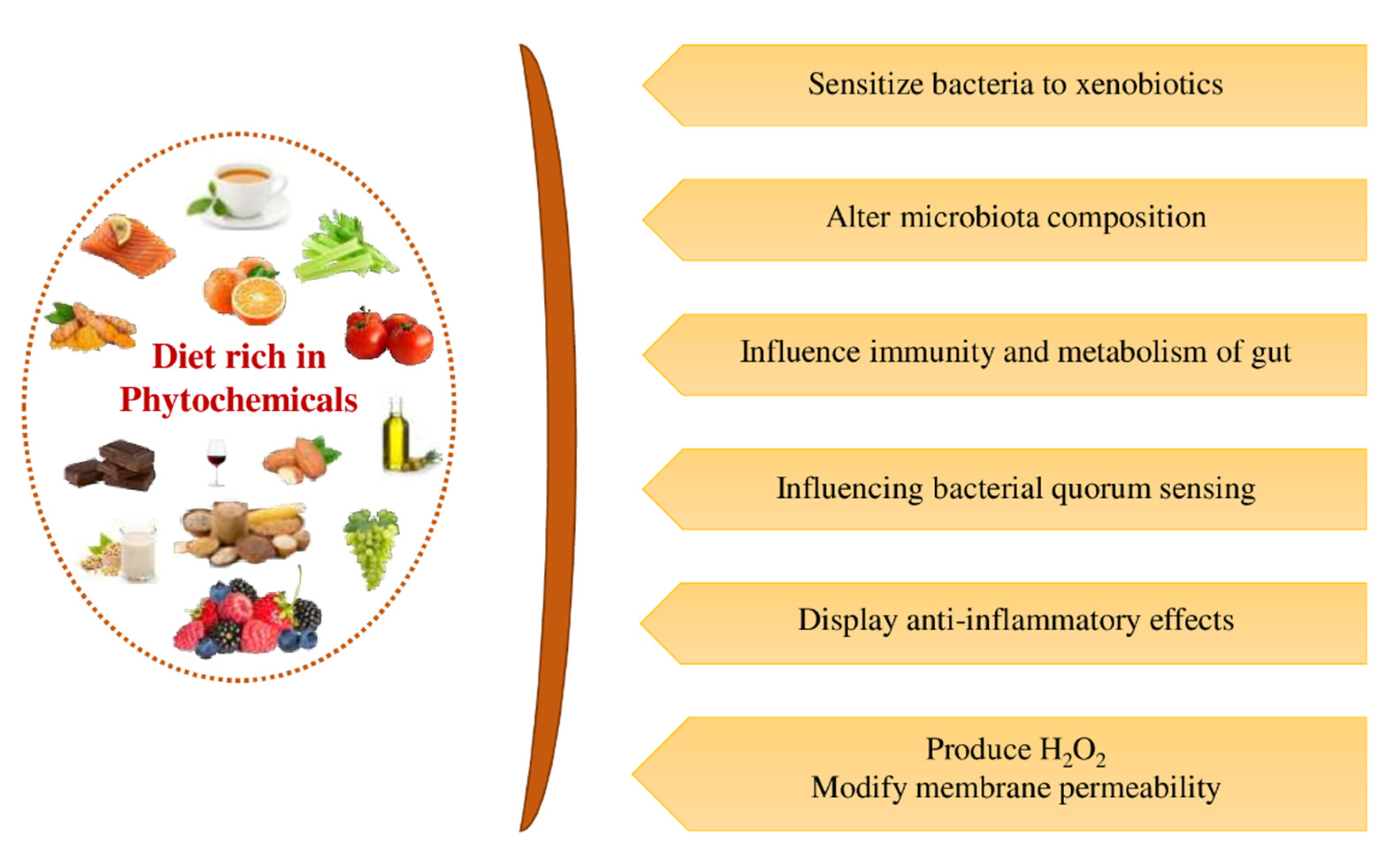 Diet rich in Phytochemicals

Sensitize bacteria to xenobiotics

Alter microbiota composition

Influence immunity and metabolism of gut

Influencing bacterial quorum sensing

Display anti-inflammatory effects

Produce $H_2O_2$
Modify membrane permeability